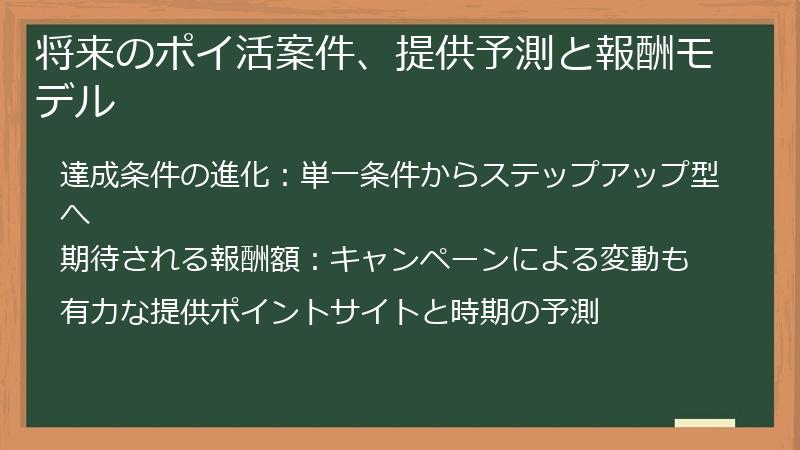 将来のポイ活案件、提供予測と報酬モデル

達成条件の進化：単一条件からステップアップ型へ

期待される報酬額：キャンペーンによる変動も

有力な提供ポイントサイトと時期の予測